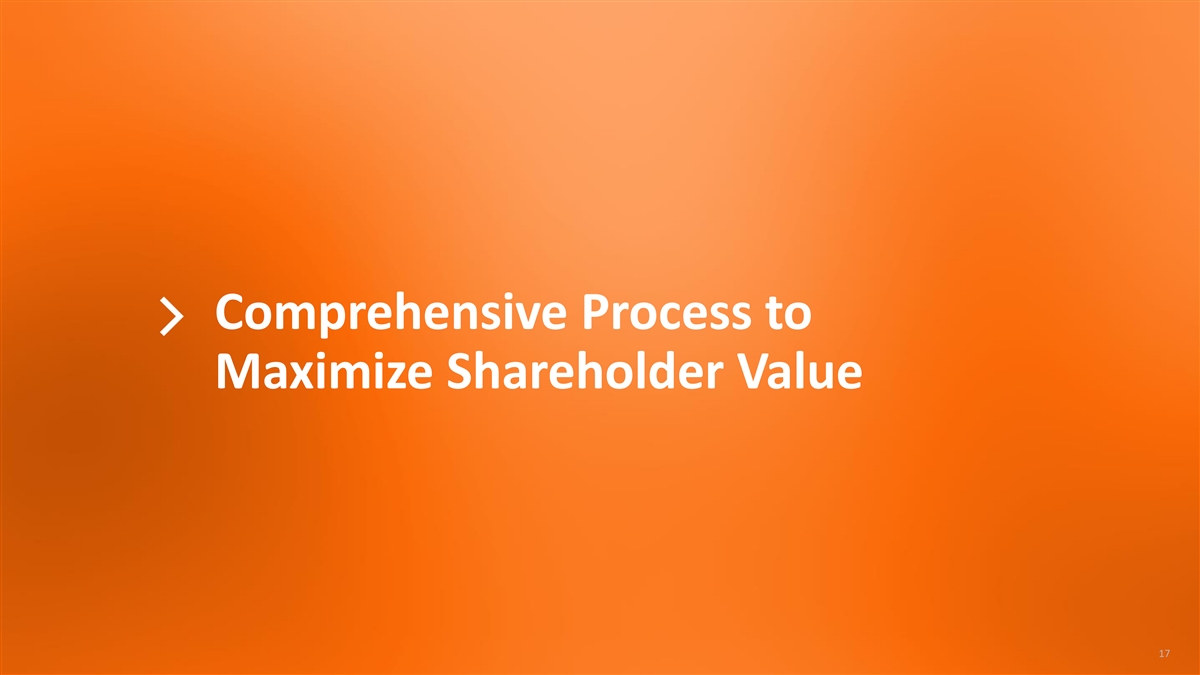 > Comprehensive Process to Maximize Shareholder Value

17